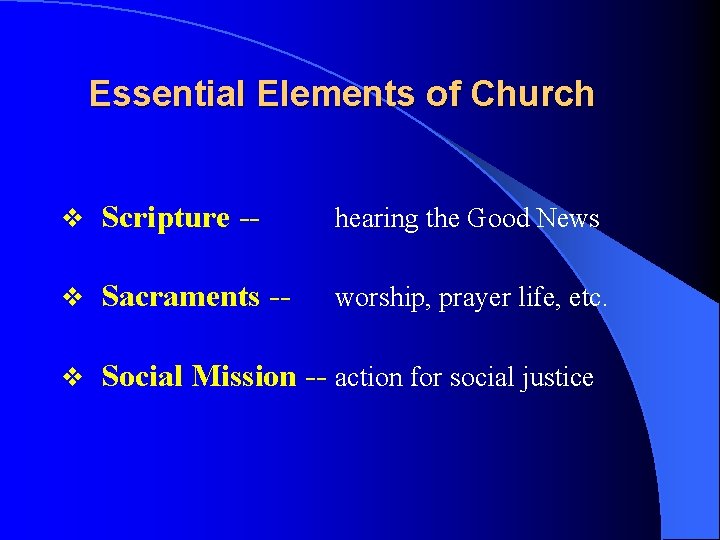 Essential Elements of Church

❖ Scripture -- hearing the Good News

❖ Sacraments -- worship, prayer life, etc.

❖ Social Mission -- action for social justice